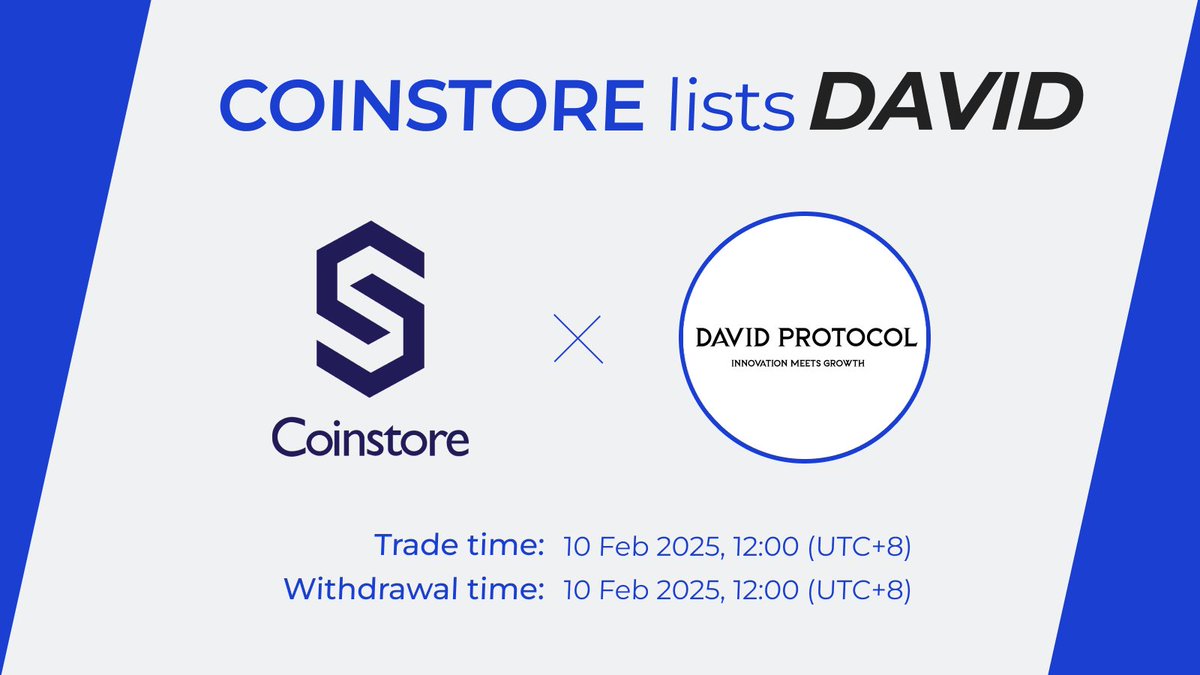 COINSTORE lists DAVID

Coinstore

DAVID PROTOCOL
INNOVATION MEETS GROWTH

Trade time: 10 Feb 2025, 12:00 (UTC+8)
Withdrawal time: 10 Feb 2025, 12:00 (UTC+8)